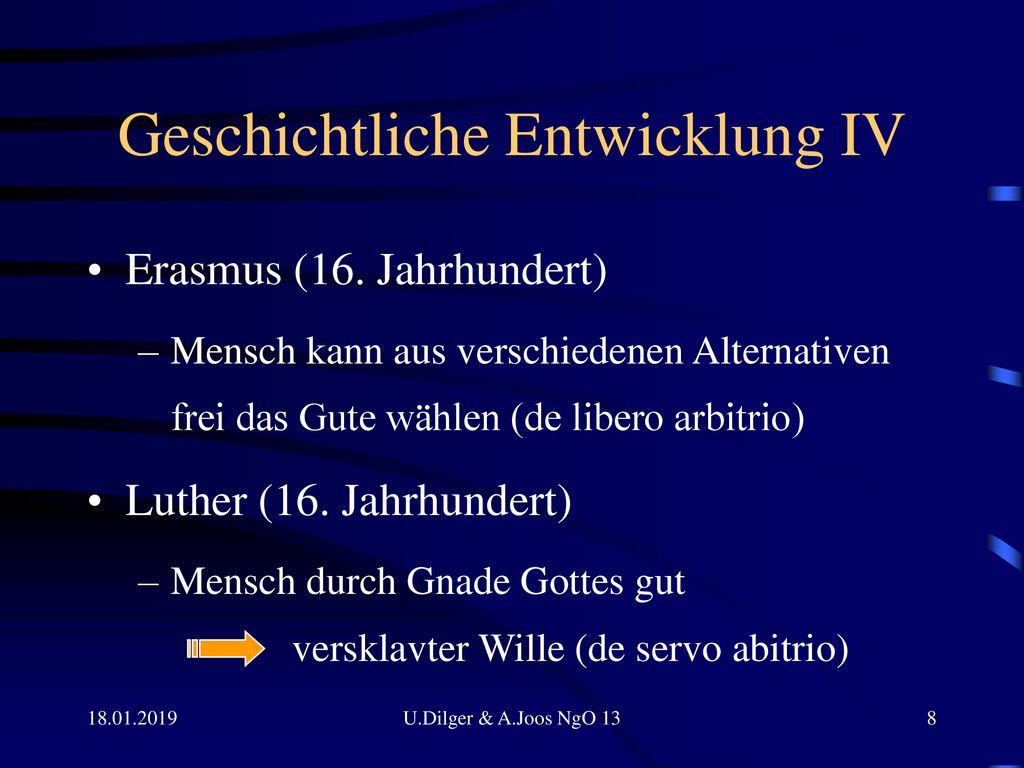 Geschichtliche Entwicklung IV

• Erasmus (16. Jahrhundert)

– Mensch kann aus verschiedenen Alternativen frei das Gute wählen (de libero arbitrio)

• Luther (16. Jahrhundert)

– Mensch durch Gnade Gottes gut

versklavter Wille (de servo abitrio)

18.01.2019

U.Dilger & A.Joos NgO 13

8